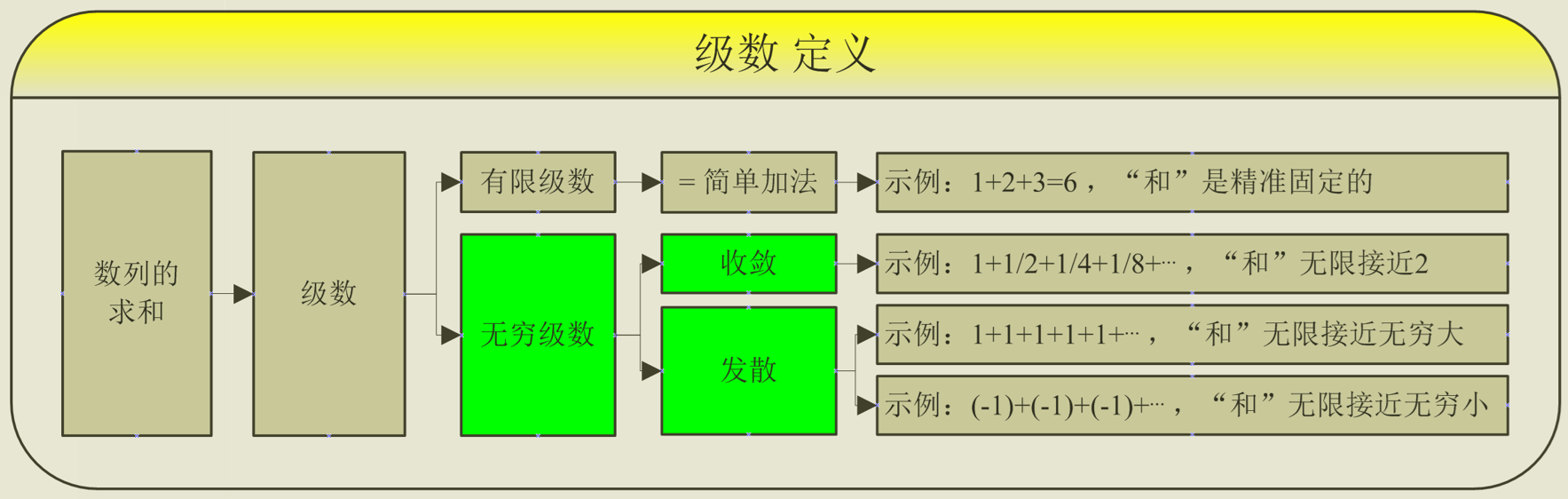 级数 定义

数列的求和

级数

有限级数

= 简单加法

示例：1+2+3=6，“和”是精准固定的

无穷级数

收敛

示例：1+1/2+1/4+1/8+···，“和”无限接近2

发散

示例：1+1+1+1+1+···，“和”无限接近无穷大

示例：(-1)+(-1)+(-1)+···，“和”无限接近无穷小